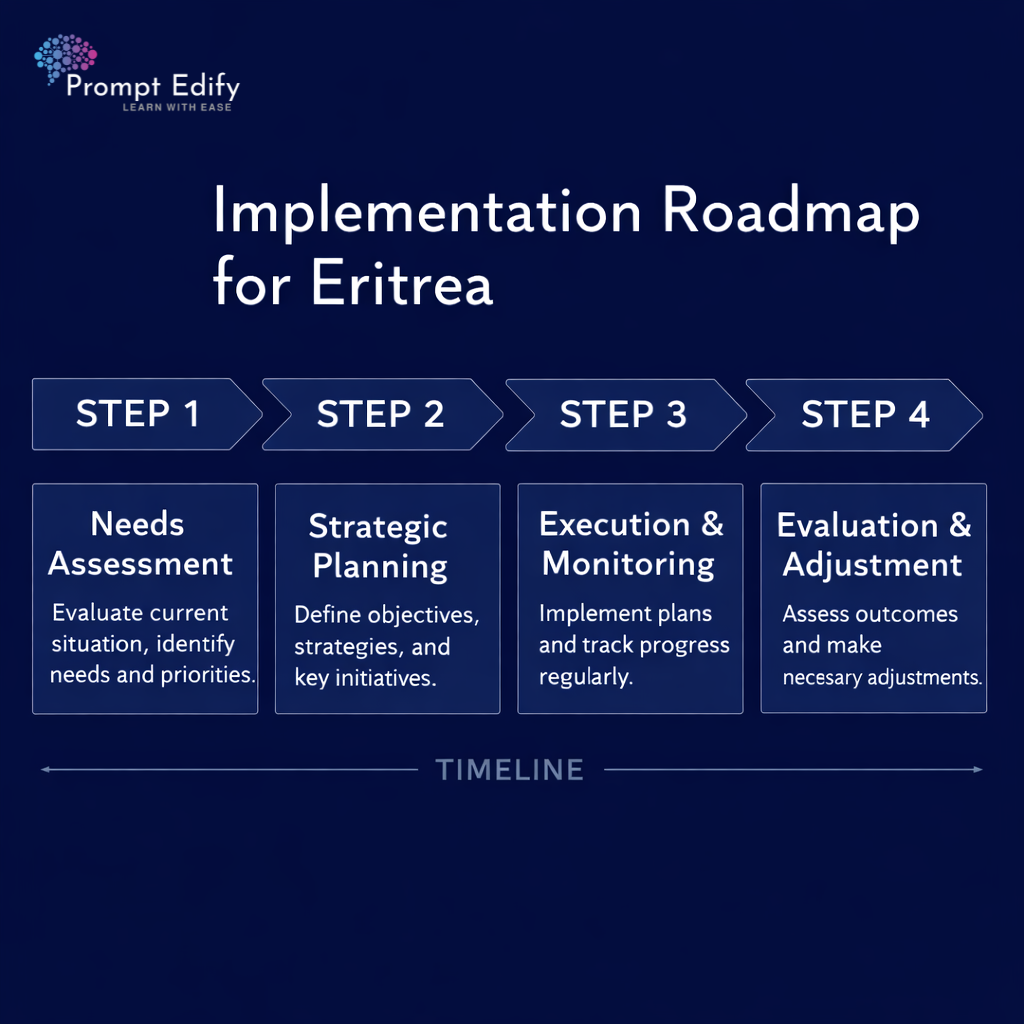 Prompt Edify
LEARN WITH EASE

Implementation Roadmap for Eritrea

STEP 1

STEP 2

STEP 3

STEP 4

Needs Assessment
Evaluate current situation, identify needs and priorities.

Strategic Planning
Define objectives, strategies, and key initiatives.

Execution & Monitoring
Implement plans and track progress regularly.

Evaluation & Adjustment
Assess outcomes and make necesary adjustments.

TIMELINE